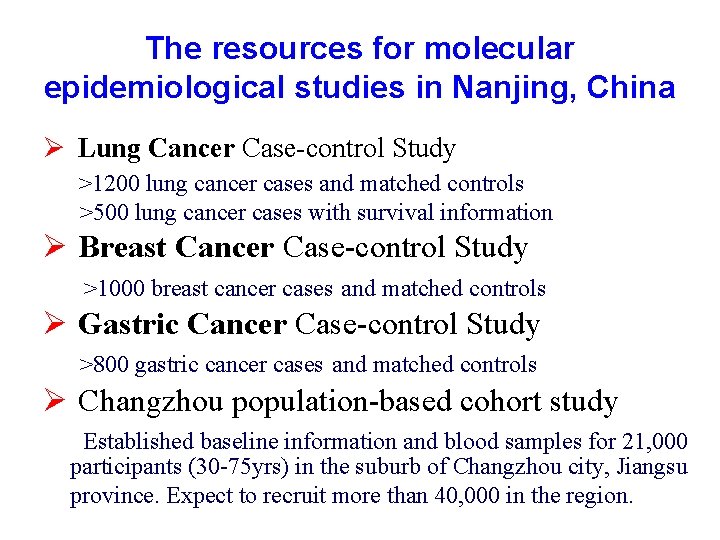 The resources for molecular epidemiological studies in Nanjing, China

➢ Lung Cancer Case-control Study

>1200 lung cancer cases and matched controls

>500 lung cancer cases with survival information

➢ Breast Cancer Case-control Study

>1000 breast cancer cases and matched controls

➢ Gastric Cancer Case-control Study

>800 gastric cancer cases and matched controls

➢ Changzhou population-based cohort study

Established baseline information and blood samples for 21,000 participants (30-75yrs) in the suburb of Changzhou city, Jiangsu province. Expect to recruit more than 40,000 in the region.